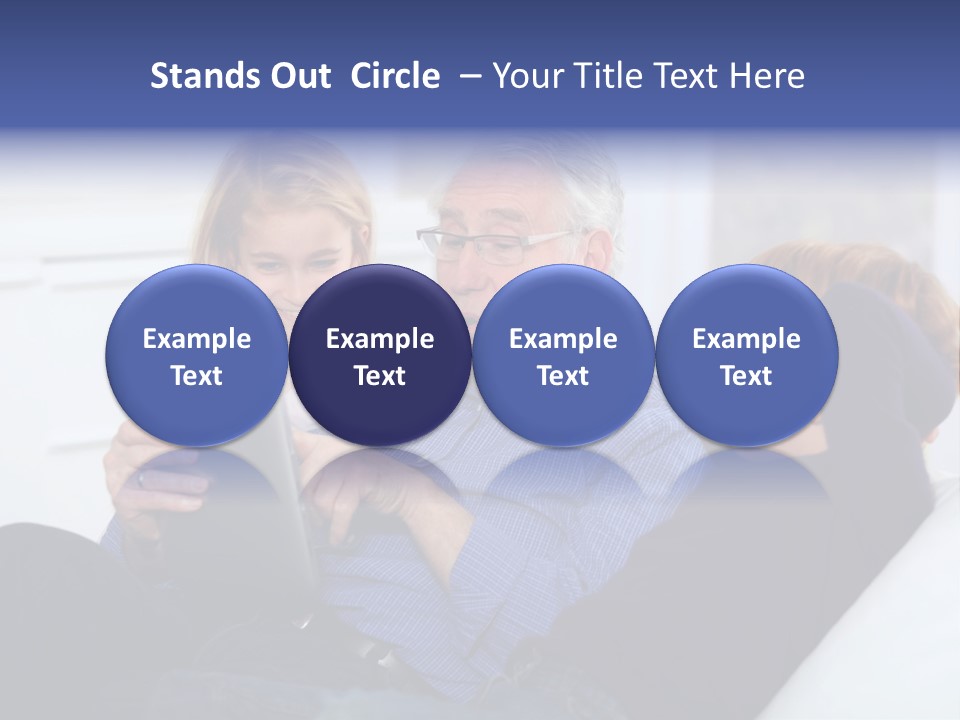 Stands Out Circle – Your Title Text Here

Example Text

Example Text

Example Text

Example Text